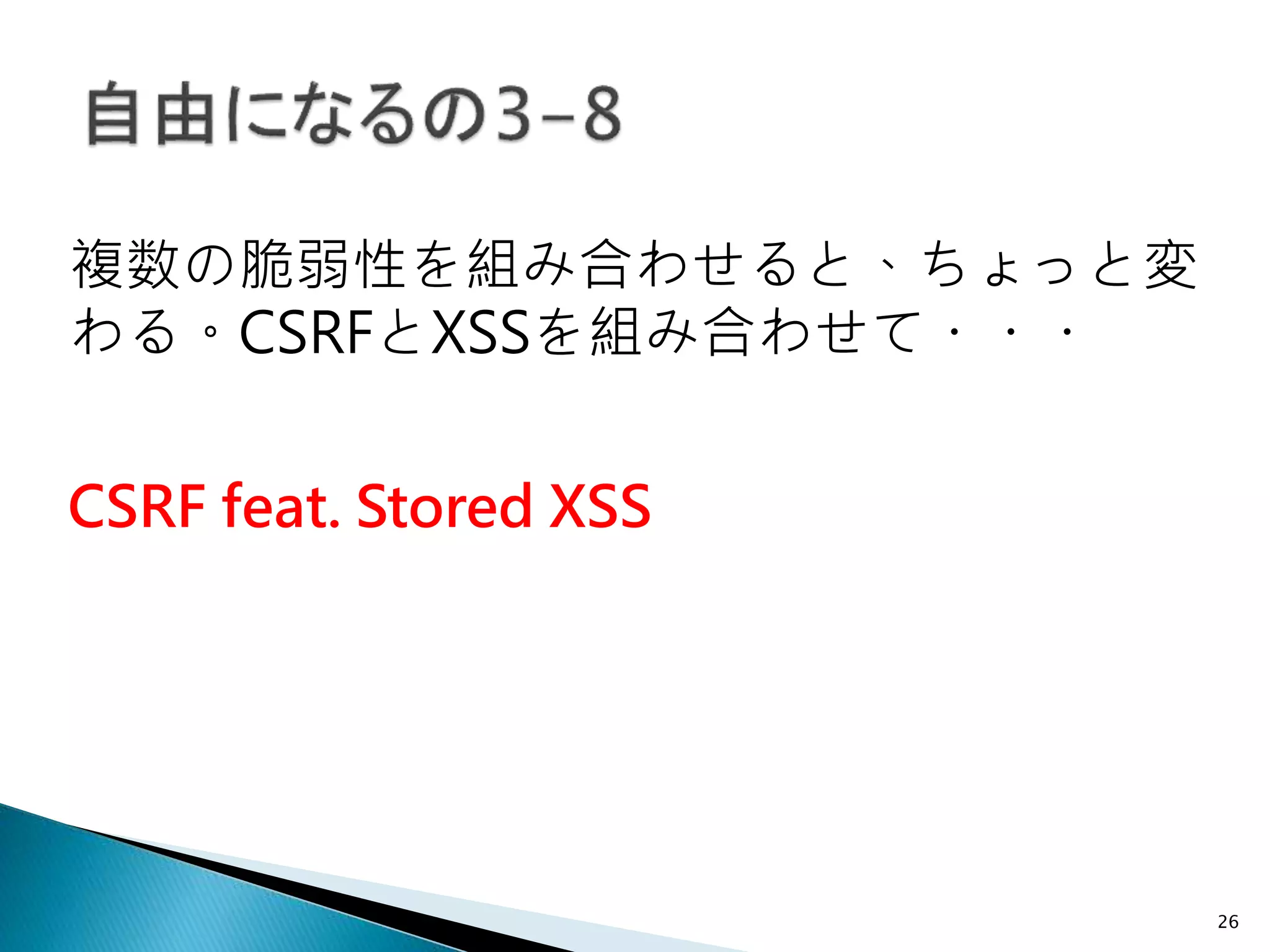 自由になるの3-8

複数の脆弱性を組み合わせると、ちょっと変わる。CSRFとXSSを組み合わせて・・・

CSRF feat. Stored XSS

26